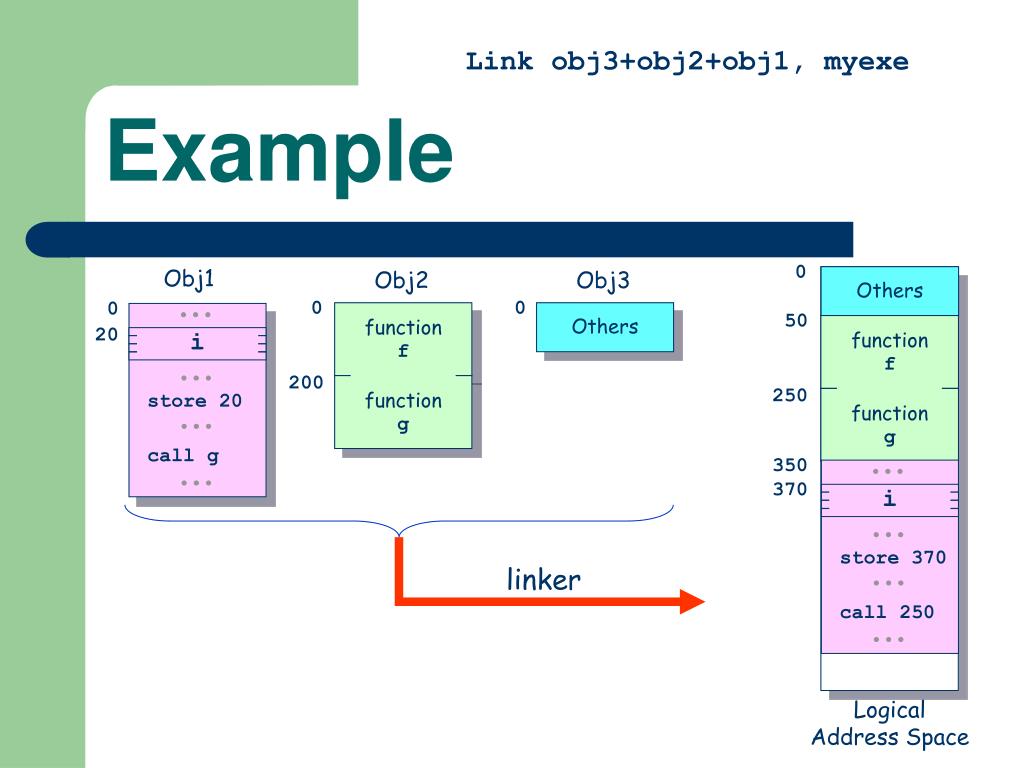 Link obj3+obj2+obj1, myexe

Example

Obj1
0
20
...
i
...
store 20
...
call g
...

Obj2
0
200
function f
function g

Obj3
0
Others

linker

0
50
250
350
370
Others
function f
function g
...
i
...
store 370
...
call 250
...

Logical Address Space